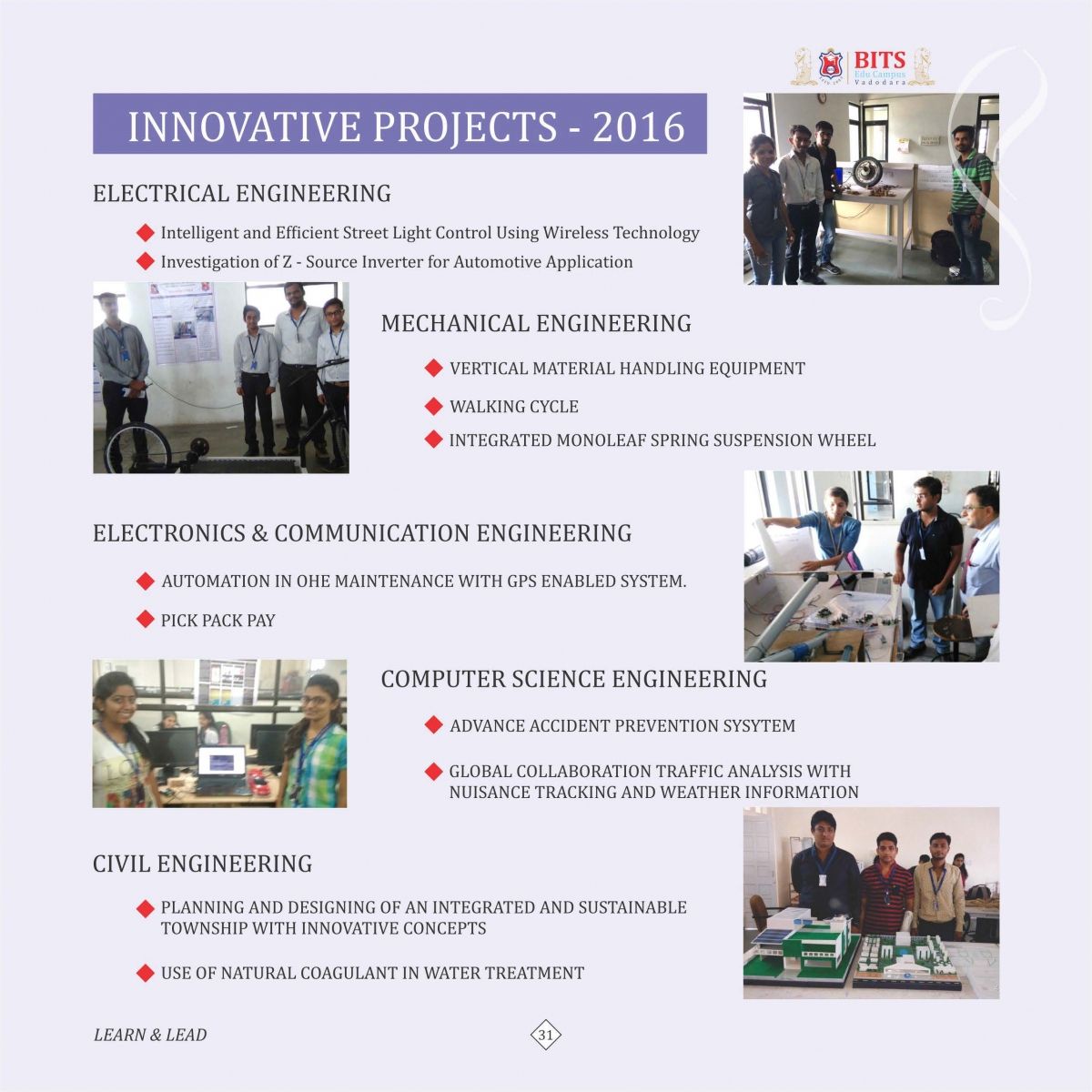 BITS
Edu Campus
Vadodara

INNOVATIVE PROJECTS - 2016

ELECTRICAL ENGINEERING

Intelligent and Efficient Street Light Control Using Wireless Technology
Investigation of Z - Source Inverter for Automotive Application

MECHANICAL ENGINEERING

VERTICAL MATERIAL HANDLING EQUIPMENT
WALKING CYCLE
INTEGRATED MONOLEAF SPRING SUSPENSION WHEEL

ELECTRONICS & COMMUNICATION ENGINEERING

AUTOMATION IN OHE MAINTENANCE WITH GPS ENABLED SYSTEM.
PICK PACK PAY

COMPUTER SCIENCE ENGINEERING

ADVANCE ACCIDENT PREVENTION SYSYTEM
GLOBAL COLLABORATION TRAFFIC ANALYSIS WITH NUISANCE TRACKING AND WEATHER INFORMATION

CIVIL ENGINEERING

PLANNING AND DESIGNING OF AN INTEGRATED AND SUSTAINABLE TOWNSHIP WITH INNOVATIVE CONCEPTS
USE OF NATURAL COAGULANT IN WATER TREATMENT

LEARN & LEAD

31